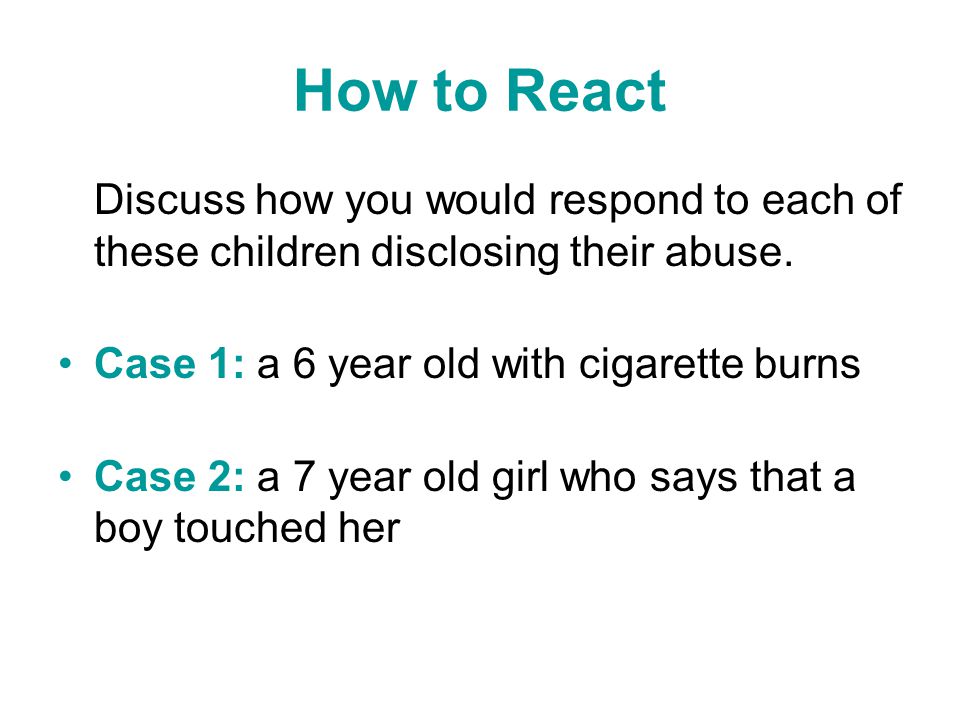 How to React

Discuss how you would respond to each of these children disclosing their abuse.

• Case 1: a 6 year old with cigarette burns

• Case 2: a 7 year old girl who says that a boy touched her